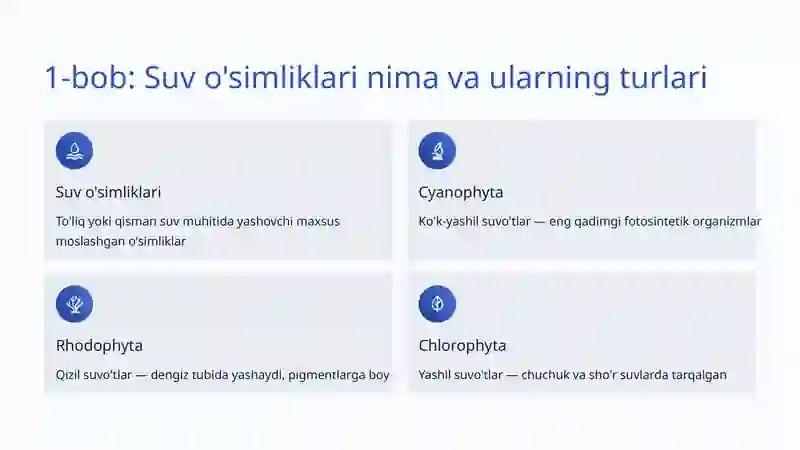 1-bob: Suv o'simliklari nima va ularning turlari

Suv o'simliklari

To'liq yoki qisman suv muhitida yashovchi maxsus moslashgan o'simliklar

Cyanophyta

Ko'k-yashil suvo'tlar — eng qadimgi fotosintetik organizmlar

Rhodophyta

Qizil suvo'tlar — dengiz tubida yashaydi, pigmentlarga boy

Chlorophyta

Yashil suvo'tlar — chuchuk va sho'r suvlarda tarqalgan